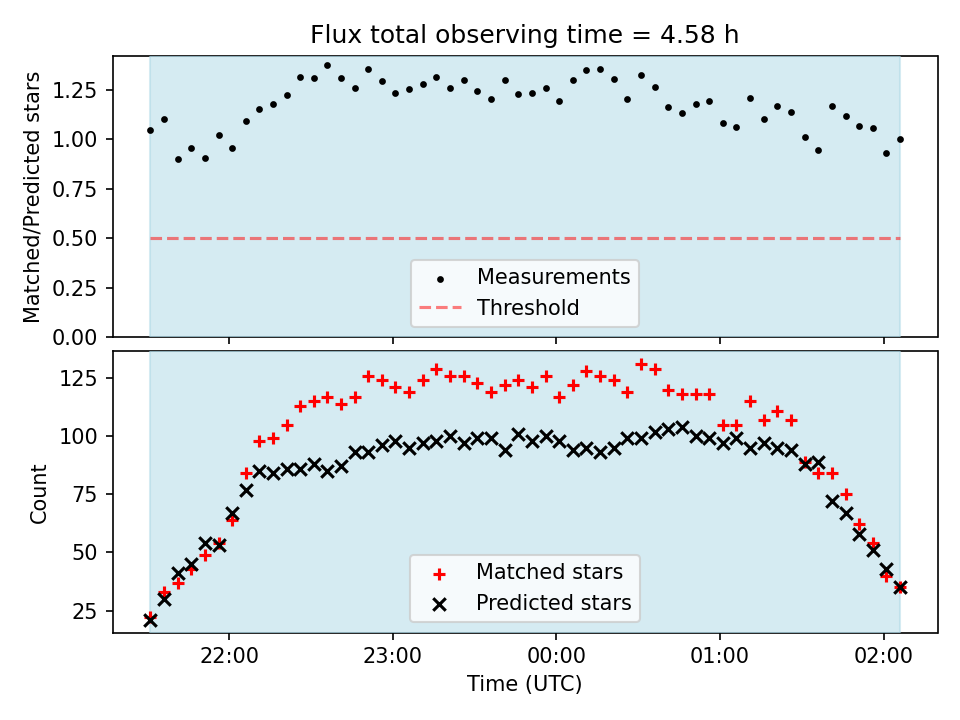 Flux total observing time = 4.58 h

Matched/Predicted stars

1.25
1.00
0.75
0.50
0.25
0.00

Measurements
Threshold

Count

125
100
75
50
25

Matched stars
Predicted stars

22:00
23:00
00:00
01:00
02:00

Time (UTC)